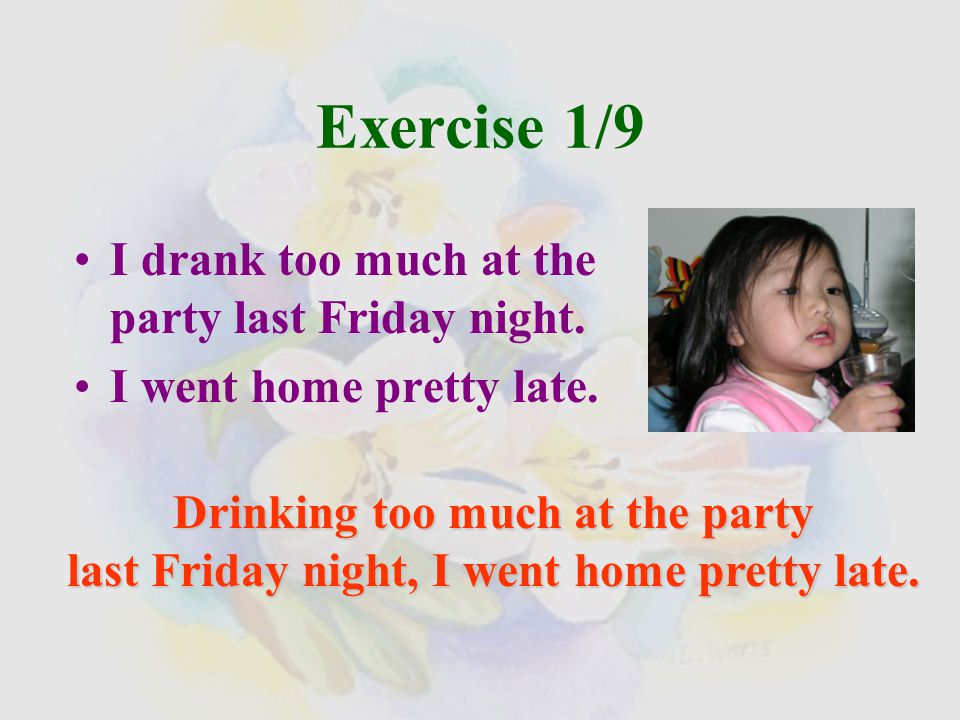 Exercise 1/9

• I drank too much at the party last Friday night.
• I went home pretty late.

Drinking too much at the party last Friday night, I went home pretty late.